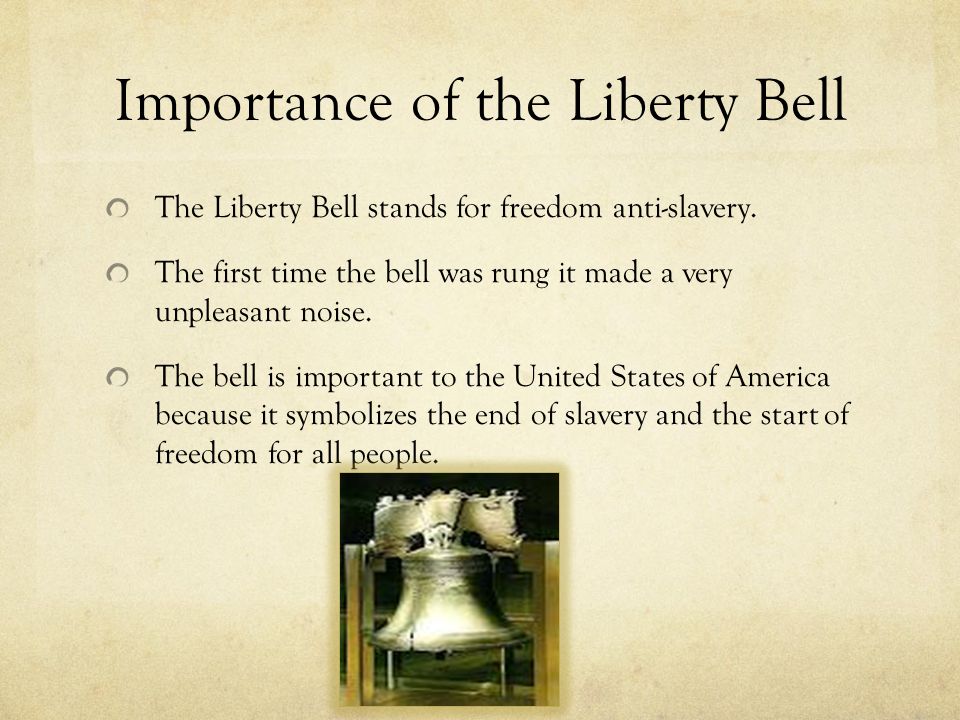 Importance of the Liberty Bell

The Liberty Bell stands for freedom anti-slavery.

The first time the bell was rung it made a very unpleasant noise.

The bell is important to the United States of America because it symbolizes the end of slavery and the start of freedom for all people.